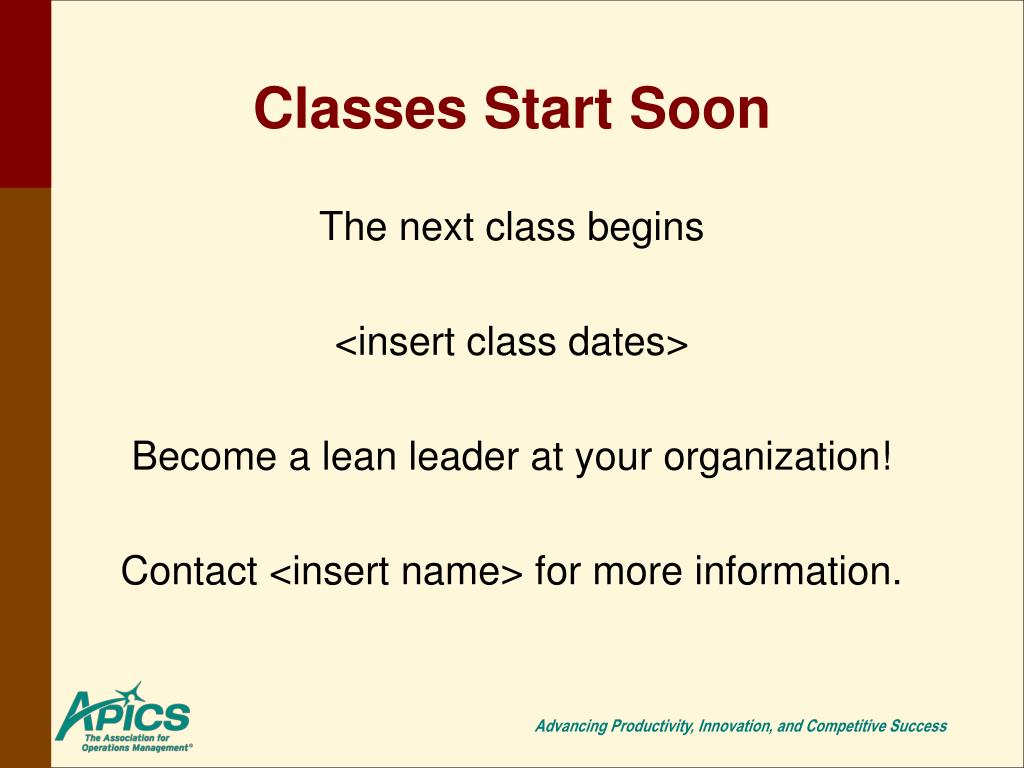 Classes Start Soon

The next class begins

<insert class dates>

Become a lean leader at your organization!

Contact <insert name> for more information.

APICS
The Association for Operations Management®

Advancing Productivity, Innovation, and Competitive Success